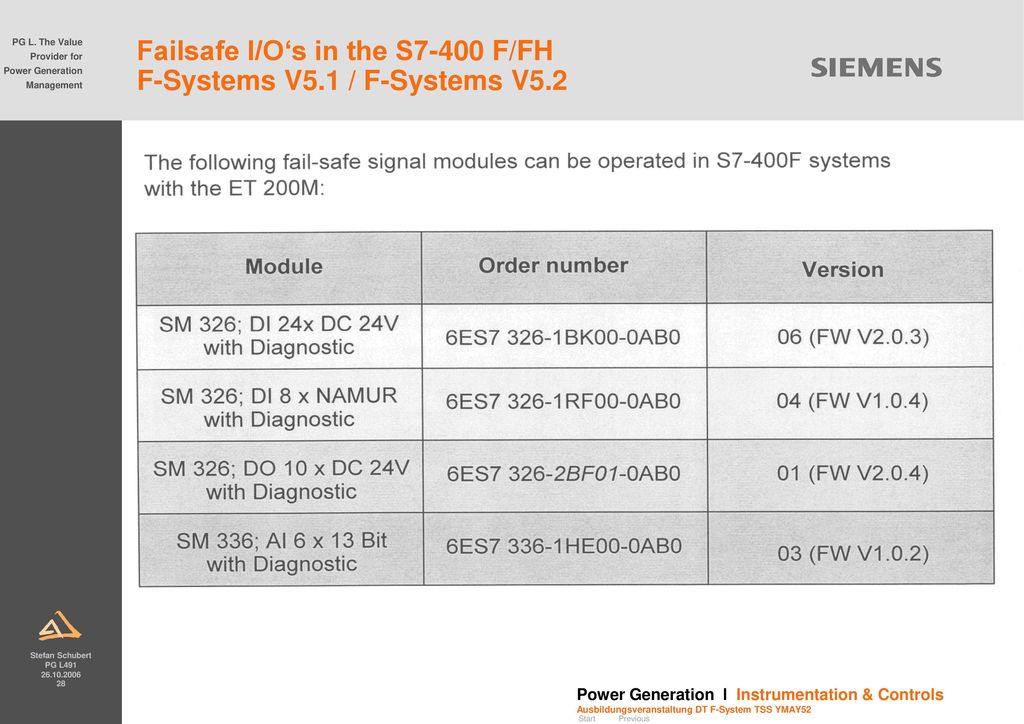 PG L. The Value Provider for Power Generation Management

Failsafe I/O‘s in the S7-400 F/FH
F-Systems V5.1 / F-Systems V5.2

SIEMENS

The following fail-safe signal modules can be operated in S7-400F systems with the ET 200M:

| Module | Order number | Version |
|---|---|---|
| SM 326; DI 24x DC 24V with Diagnostic | 6ES7 326-1BK00-0AB0 | 06 (FW V2.0.3) |
| SM 326; DI 8 x NAMUR with Diagnostic | 6ES7 326-1RF00-0AB0 | 04 (FW V1.0.4) |
| SM 326; DO 10 x DC 24V with Diagnostic | 6ES7 326-2BF01-0AB0 | 01 (FW V2.0.4) |
| SM 336; AI 6 x 13 Bit with Diagnostic | 6ES7 336-1HE00-0AB0 | 03 (FW V1.0.2) |

Stefan Schubert
PG L491
26.10.2006
28

Power Generation I Instrumentation & Controls
Ausbildungsveranstaltung DT F-System TSS YMAY52
Start Previous